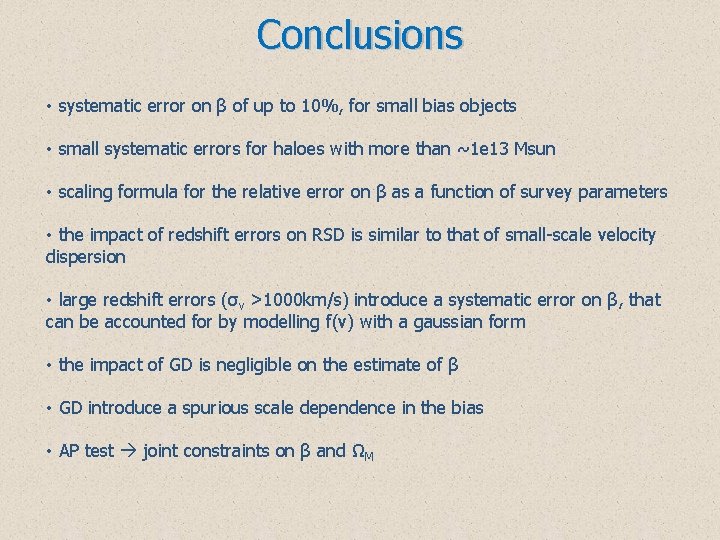 Conclusions

• systematic error on β of up to 10%, for small bias objects

• small systematic errors for haloes with more than ~1e13 Msun

• scaling formula for the relative error on β as a function of survey parameters

• the impact of redshift errors on RSD is similar to that of small-scale velocity dispersion

• large redshift errors ($\sigma_v$ >1000km/s) introduce a systematic error on β, that can be accounted for by modelling f(v) with a gaussian form

• the impact of GD is negligible on the estimate of β

• GD introduce a spurious scale dependence in the bias

• AP test → joint constraints on β and $\Omega_M$